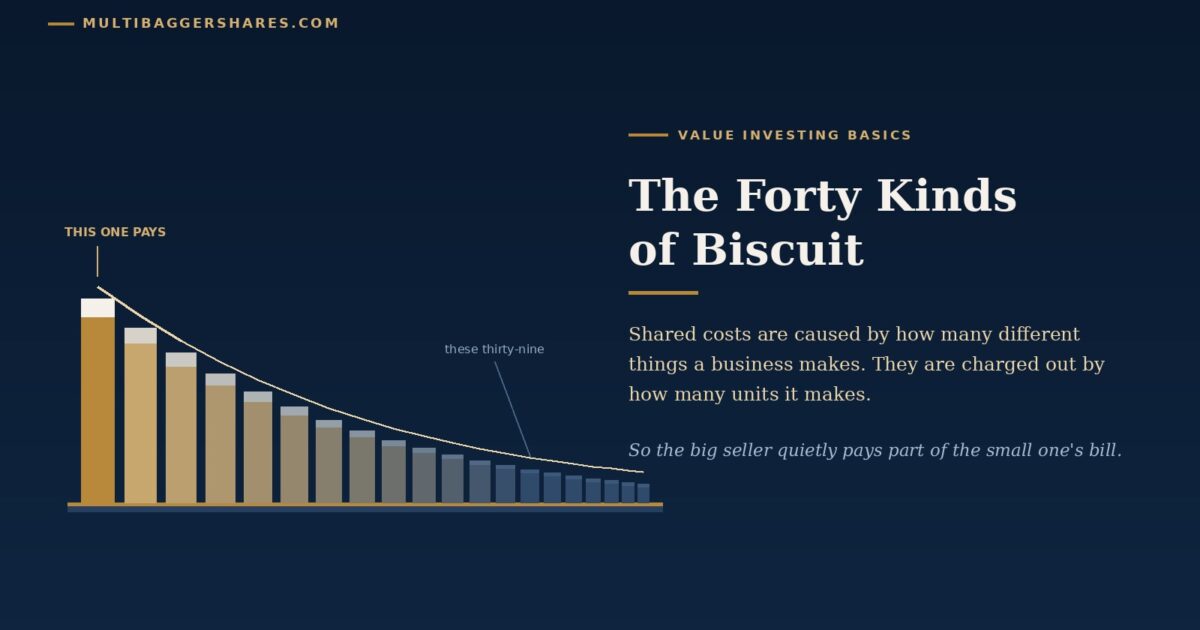 MULTIBAGGERSHARES.COM

THIS ONE PAYS

these thirty-nine

VALUE INVESTING BASICS

The Forty Kinds of Biscuit

Shared costs are caused by how many different things a business makes. They are charged out by how many units it makes.

So the big seller quietly pays part of the small one's bill.